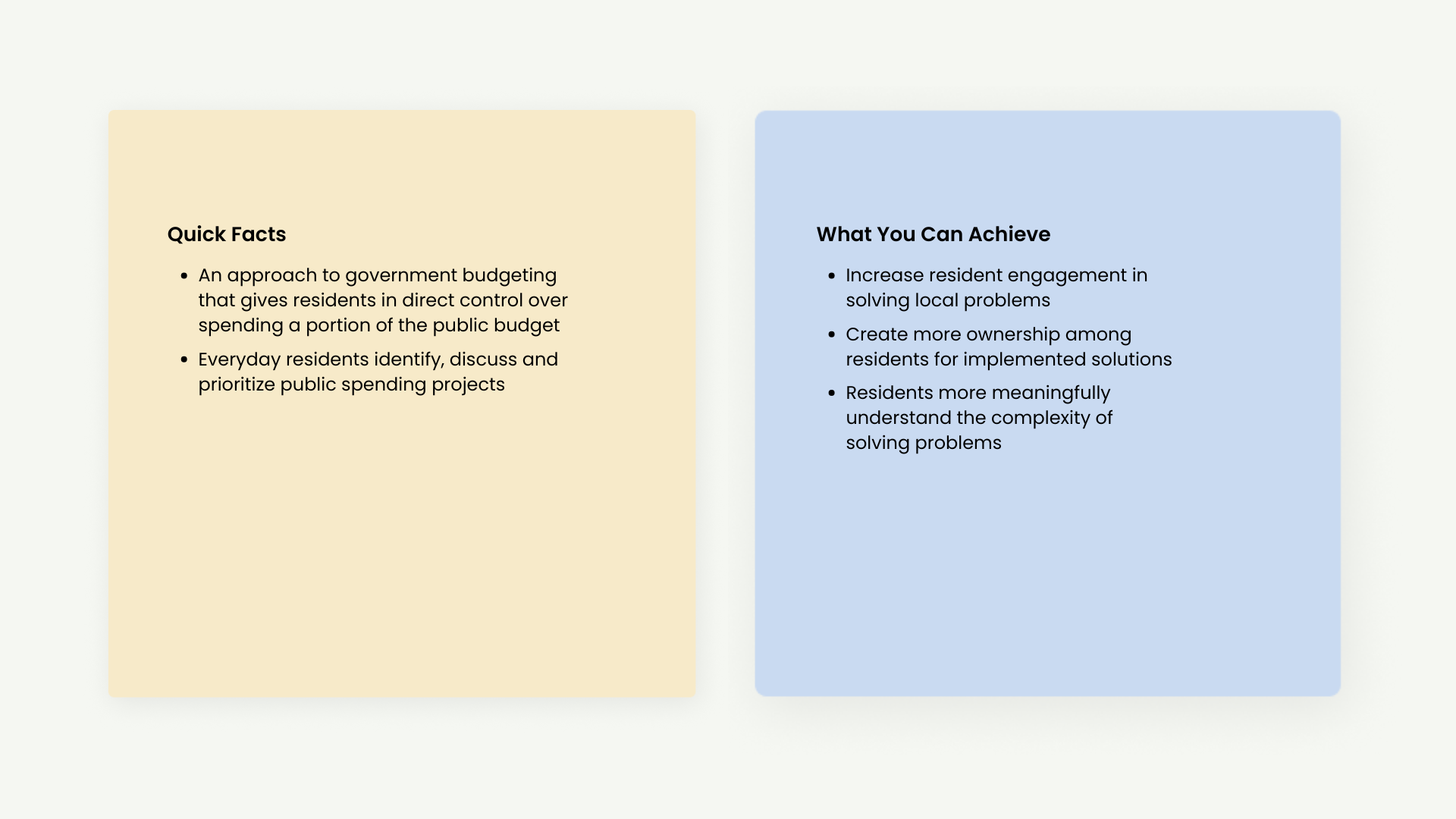 Quick Facts

- An approach to government budgeting that gives residents in direct control over spending a portion of the public budget
- Everyday residents identify, discuss and prioritize public spending projects

What You Can Achieve

- Increase resident engagement in solving local problems
- Create more ownership among residents for implemented solutions
- Residents more meaningfully understand the complexity of solving problems